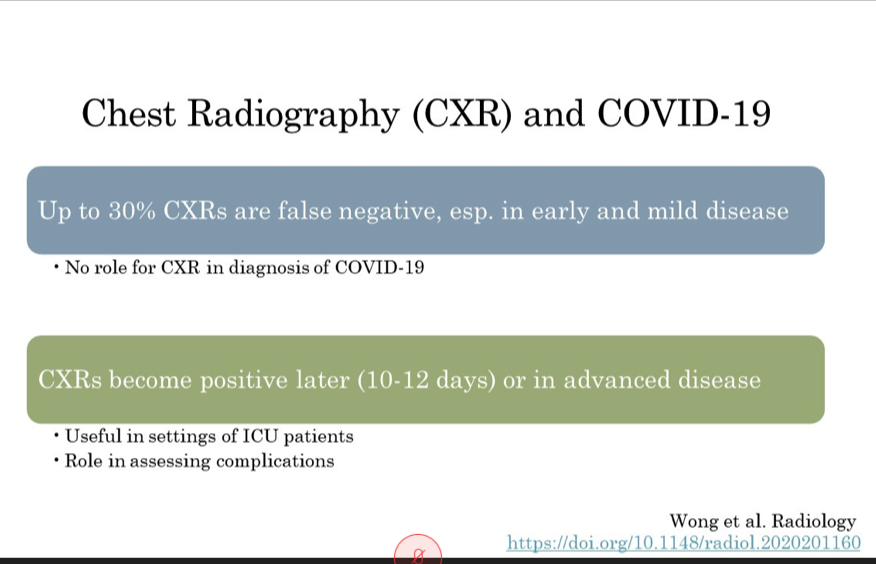 Chest Radiography (CXR) and COVID-19

Up to 30% CXRs are false negative, esp. in early and mild disease

• No role for CXR in diagnosis of COVID-19

CXRs become positive later (10-12 days) or in advanced disease

• Useful in settings of ICU patients
• Role in assessing complications

Wong et al. Radiology
https://doi.org/10.1148/radiol.2020201160